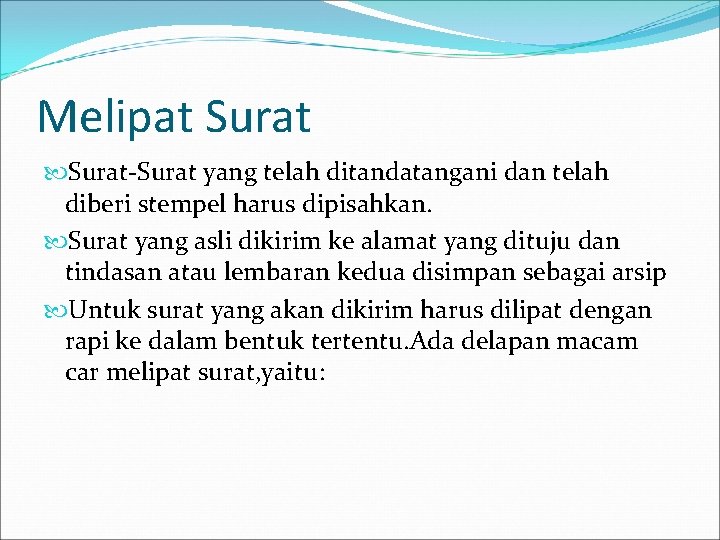 Melipat Surat

Surat-Surat yang telah ditandatangani dan telah diberi stempel harus dipisahkan.

Surat yang asli dikirim ke alamat yang dituju dan tindasan atau lembaran kedua disimpan sebagai arsip

Untuk surat yang akan dikirim harus dilipat dengan rapi ke dalam bentuk tertentu.Ada delapan macam car melipat surat,yaitu: